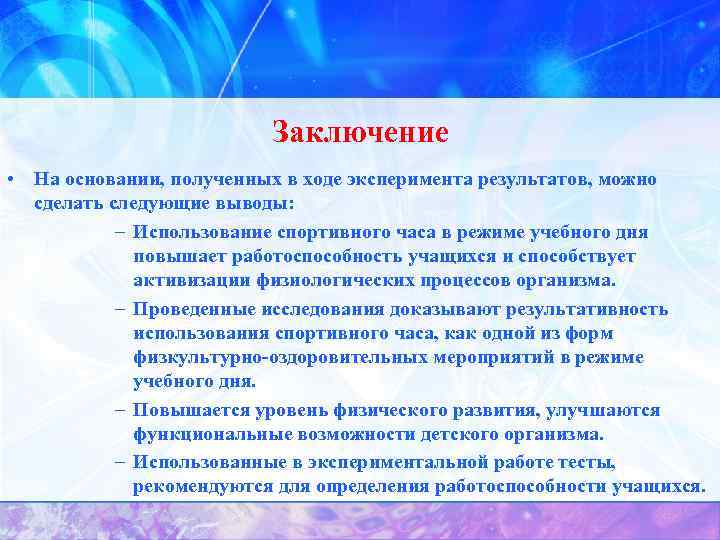 Заключение

• На основании, полученных в ходе эксперимента результатов, можно сделать следующие выводы:

– Использование спортивного часа в режиме учебного дня повышает работоспособность учащихся и способствует активизации физиологических процессов организма.

– Проведенные исследования доказывают результативность использования спортивного часа, как одной из форм физкультурно-оздоровительных мероприятий в режиме учебного дня.

– Повышается уровень физического развития, улучшаются функциональные возможности детского организма.

– Использованные в экспериментальной работе тесты, рекомендуются для определения работоспособности учащихся.